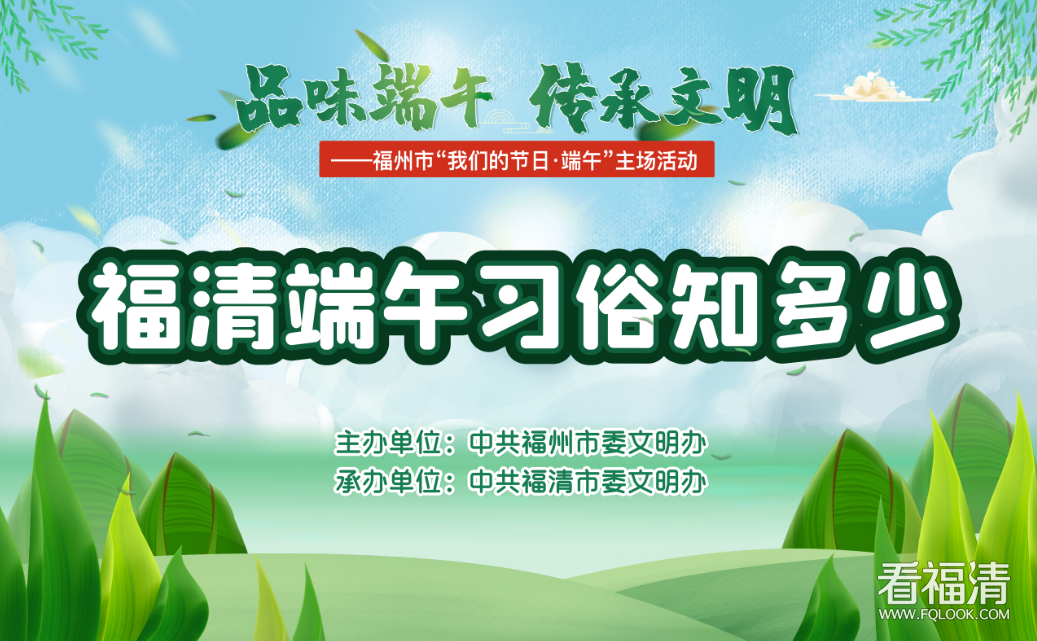 品味端午 传承文明

——福州市“我们的节日·端午”主场活动

福清端午习俗知多少

主办单位：中共福州市委文明办
承办单位：中共福清市委文明办

看福清
WWW.FQLOOK.COM